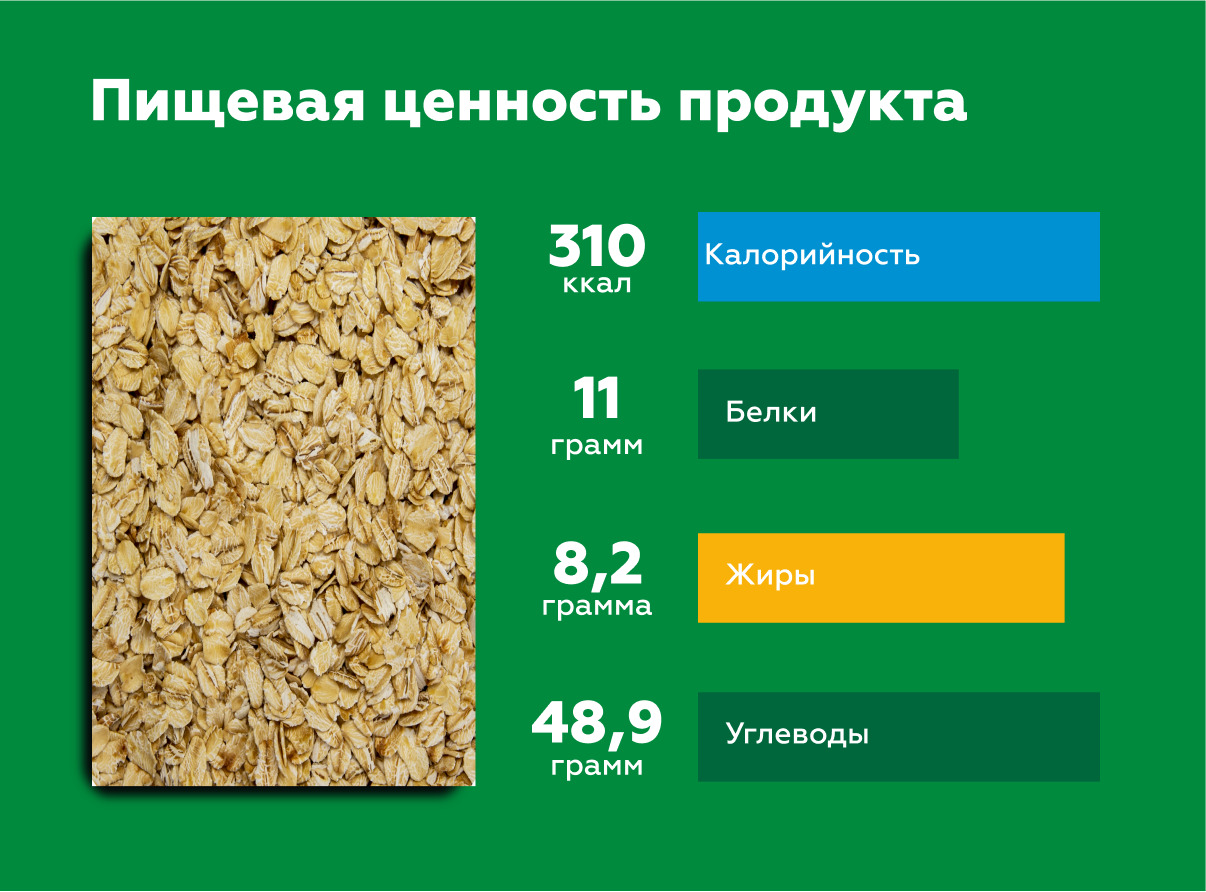 Пищевая ценность продукта

310
ккал

Калорийность

11
грамм

Белки

8,2
грамма

Жиры

48,9
грамм

Углеводы